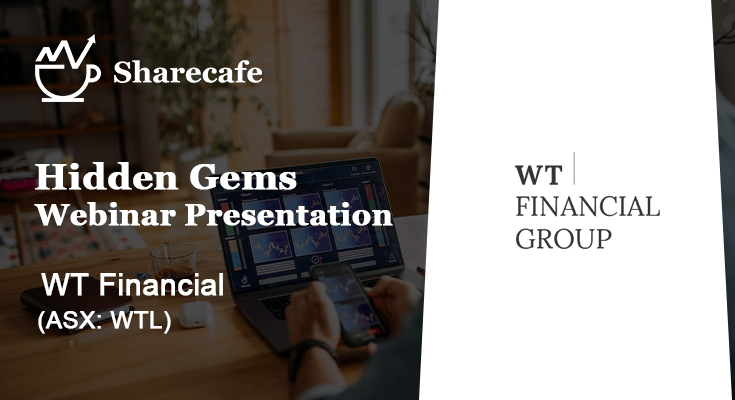 Sharecafe

Hidden Gems
Webinar Presentation

WT Financial
(ASX: WTL)

WT
FINANCIAL
GROUP